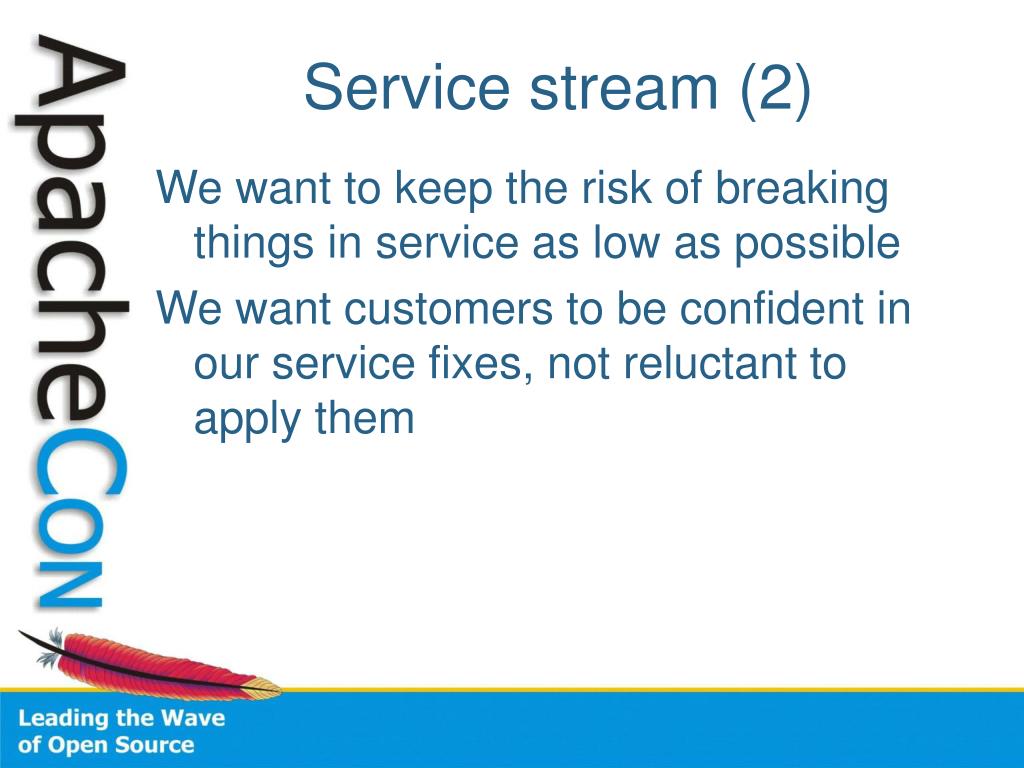 ApacheCon

Service stream (2)

We want to keep the risk of breaking things in service as low as possible

We want customers to be confident in our service fixes, not reluctant to apply them

Leading the Wave of Open Source